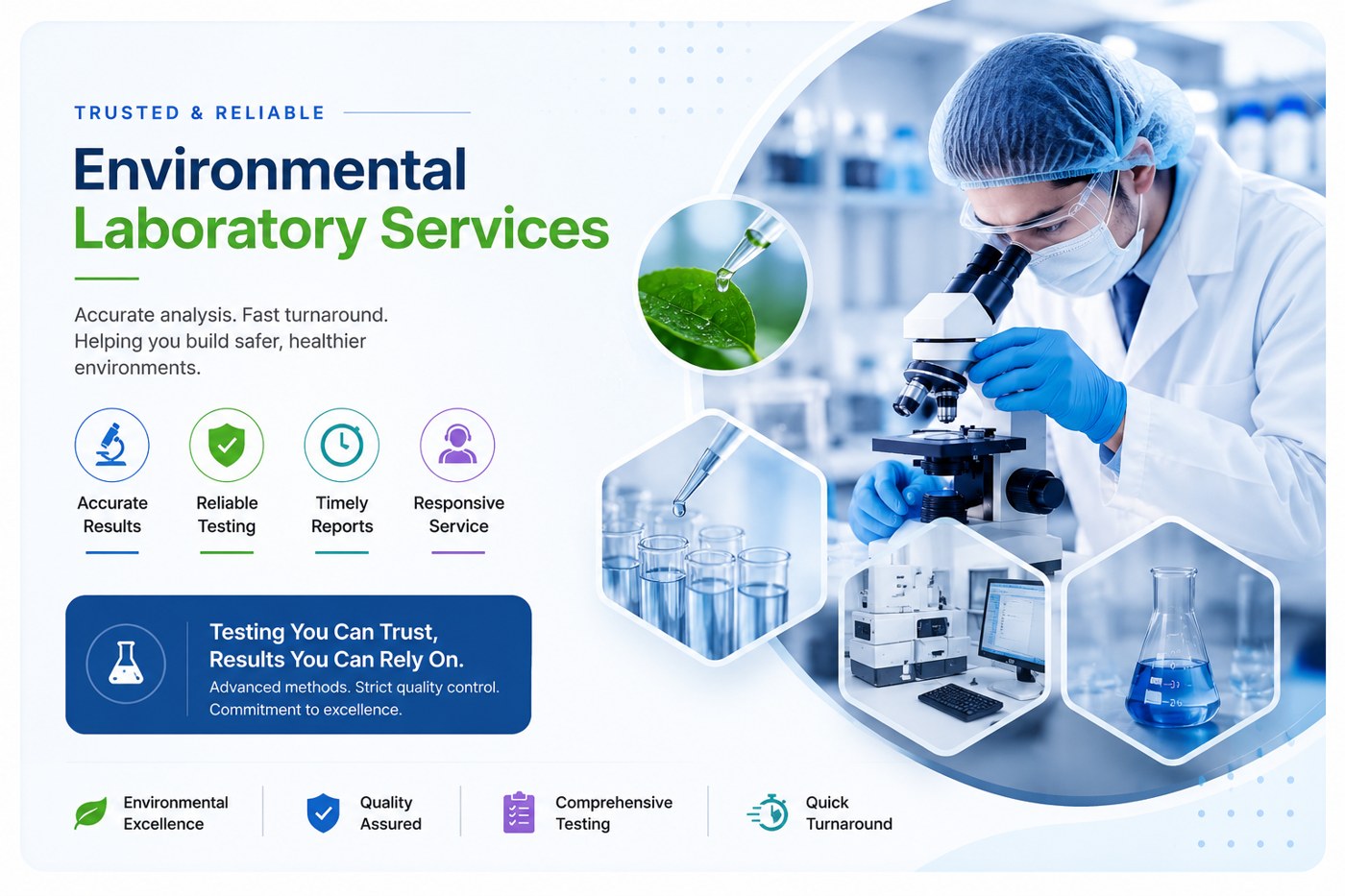 TRUSTED & RELIABLE

Environmental Laboratory Services

Accurate analysis. Fast turnaround. Helping you build safer, healthier environments.

Accurate Results

Reliable Testing

Timely Reports

Responsive Service

Testing You Can Trust, Results You Can Rely On.

Advanced methods. Strict quality control. Commitment to excellence.

Environmental Excellence

Quality Assured

Comprehensive Testing

Quick Turnaround